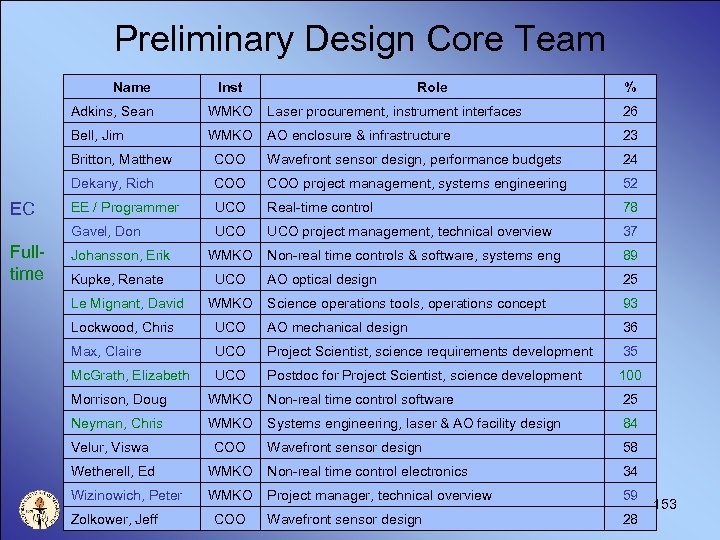 Preliminary Design Core Team

EC

Full-time

| Name | Inst | Role | % |
|---|---|---|---|
| Adkins, Sean | WMKO | Laser procurement, instrument interfaces | 26 |
| Bell, Jim | WMKO | AO enclosure & infrastructure | 23 |
| Britton, Matthew | COO | Wavefront sensor design, performance budgets | 24 |
| Dekany, Rich | COO | COO project management, systems engineering | 52 |
| EE / Programmer | UCO | Real-time control | 78 |
| Gavel, Don | UCO | UCO project management, technical overview | 37 |
| Johansson, Erik | WMKO | Non-real time controls & software, systems eng | 89 |
| Kupke, Renate | UCO | AO optical design | 25 |
| Le Mignant, David | WMKO | Science operations tools, operations concept | 93 |
| Lockwood, Chris | UCO | AO mechanical design | 36 |
| Max, Claire | UCO | Project Scientist, science requirements development | 35 |
| McGrath, Elizabeth | UCO | Postdoc for Project Scientist, science development | 100 |
| Morrison, Doug | WMKO | Non-real time control software | 25 |
| Neyman, Chris | WMKO | Systems engineering, laser & AO facility design | 84 |
| Velur, Viswa | COO | Wavefront sensor design | 58 |
| Wetherell, Ed | WMKO | Non-real time control electronics | 34 |
| Wizinowich, Peter | WMKO | Project manager, technical overview | 59 |
| Zolkower, Jeff | COO | Wavefront sensor design | 28 |

153